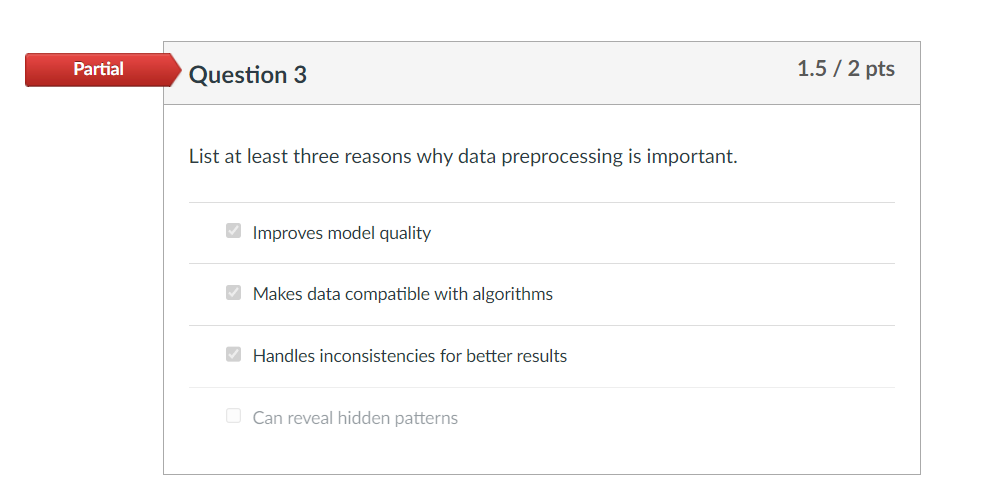 Partial

Question 3

1.5 / 2 pts

List at least three reasons why data preprocessing is important.

Improves model quality

Makes data compatible with algorithms

Handles inconsistencies for better results

Can reveal hidden patterns